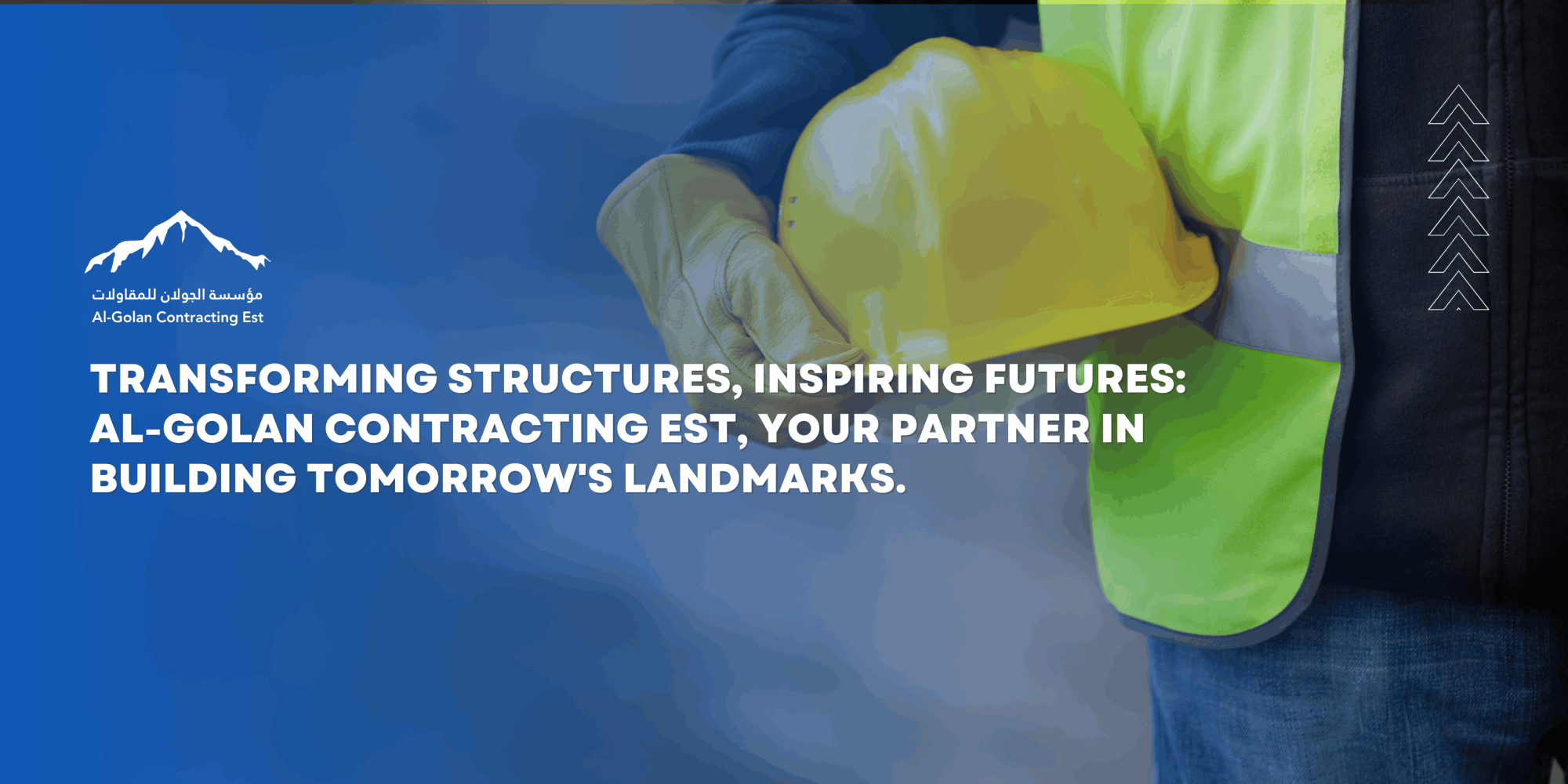 مؤسسة الجولان للمقاولات
Al-Golan Contracting Est

TRANSFORMING STRUCTURES, INSPIRING FUTURES: AL-GOLAN CONTRACTING EST, YOUR PARTNER IN BUILDING TOMORROW'S LANDMARKS.